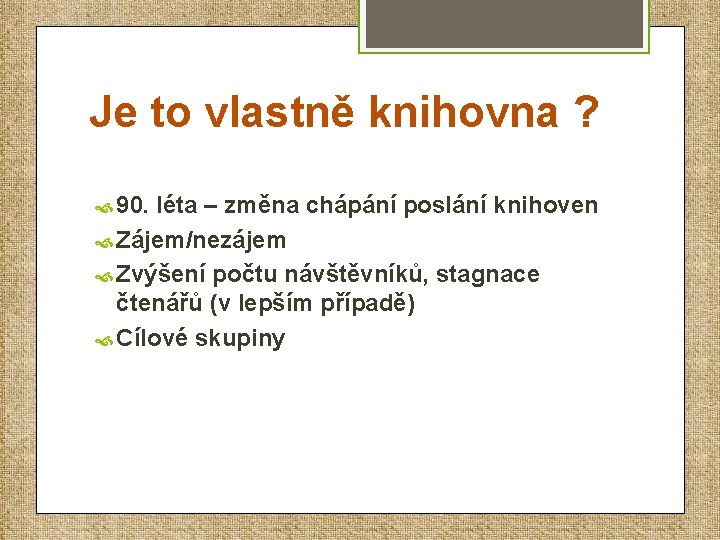 Je to vlastně knihovna ?

90. léta – změna chápání poslání knihoven

Zájem/nezájem

Zvýšení počtu návštěvníků, stagnace čtenářů (v lepším případě)

Cílové skupiny